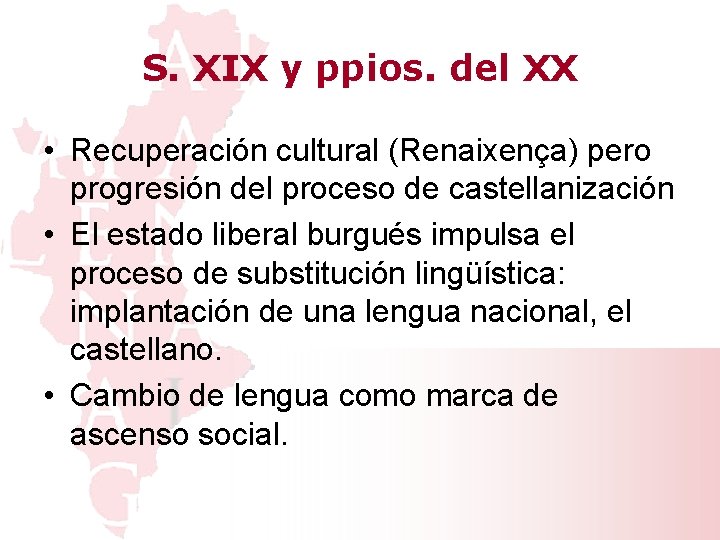 S. XIX y ppios. del XX

• Recuperación cultural (Renaixença) pero progresión del proceso de castellanización
• El estado liberal burgués impulsa el proceso de substitución lingüística: implantación de una lengua nacional, el castellano.
• Cambio de lengua como marca de ascenso social.